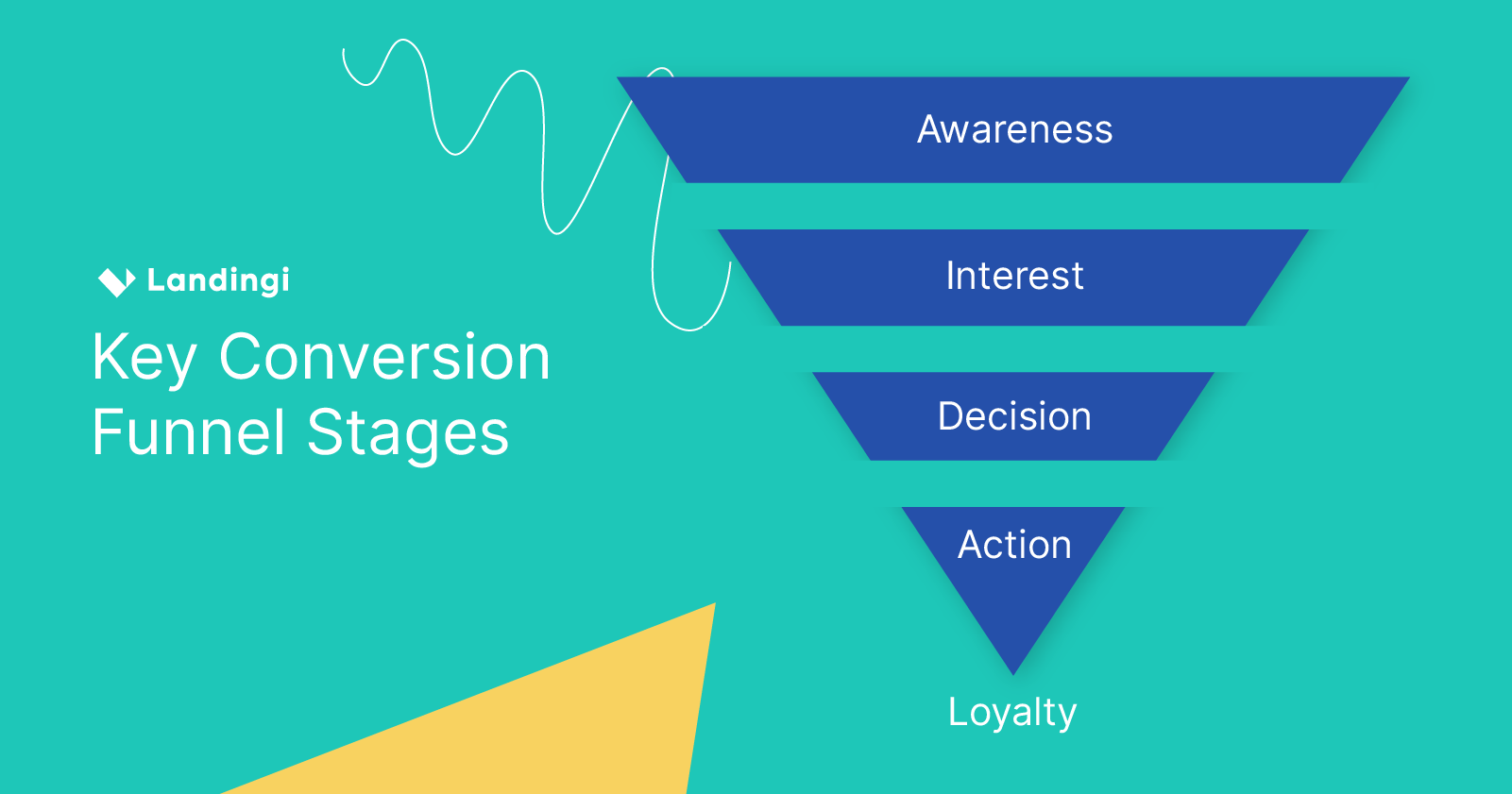 Landingi

Key Conversion Funnel Stages

Awareness

Interest

Decision

Action

Loyalty